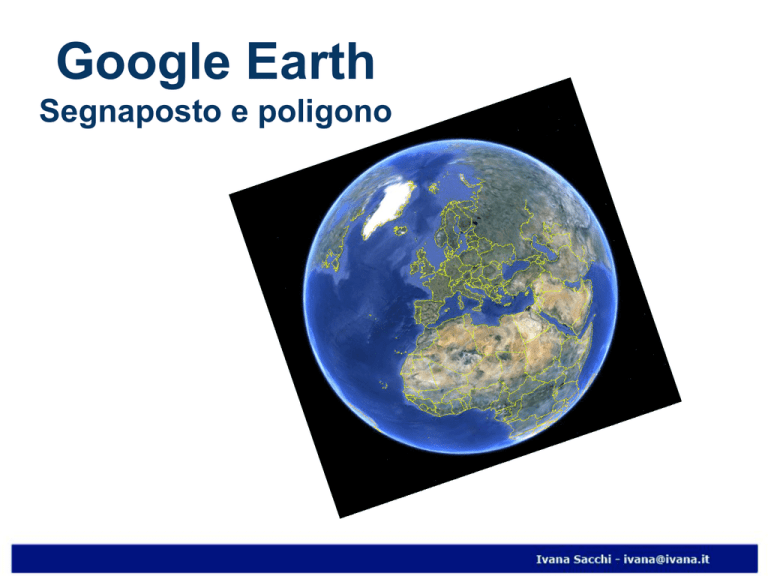 Google Earth
Segnaposto e poligono

Ivana Sacchi - ivana@ivana.it